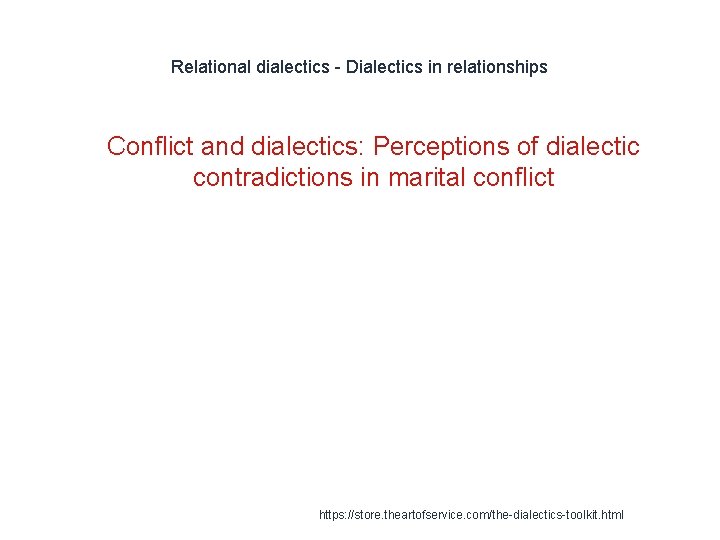 Relational dialectics - Dialectics in relationships

Conflict and dialectics: Perceptions of dialectic contradictions in marital conflict

https://store.theartofservice.com/the-dialectics-toolkit.html